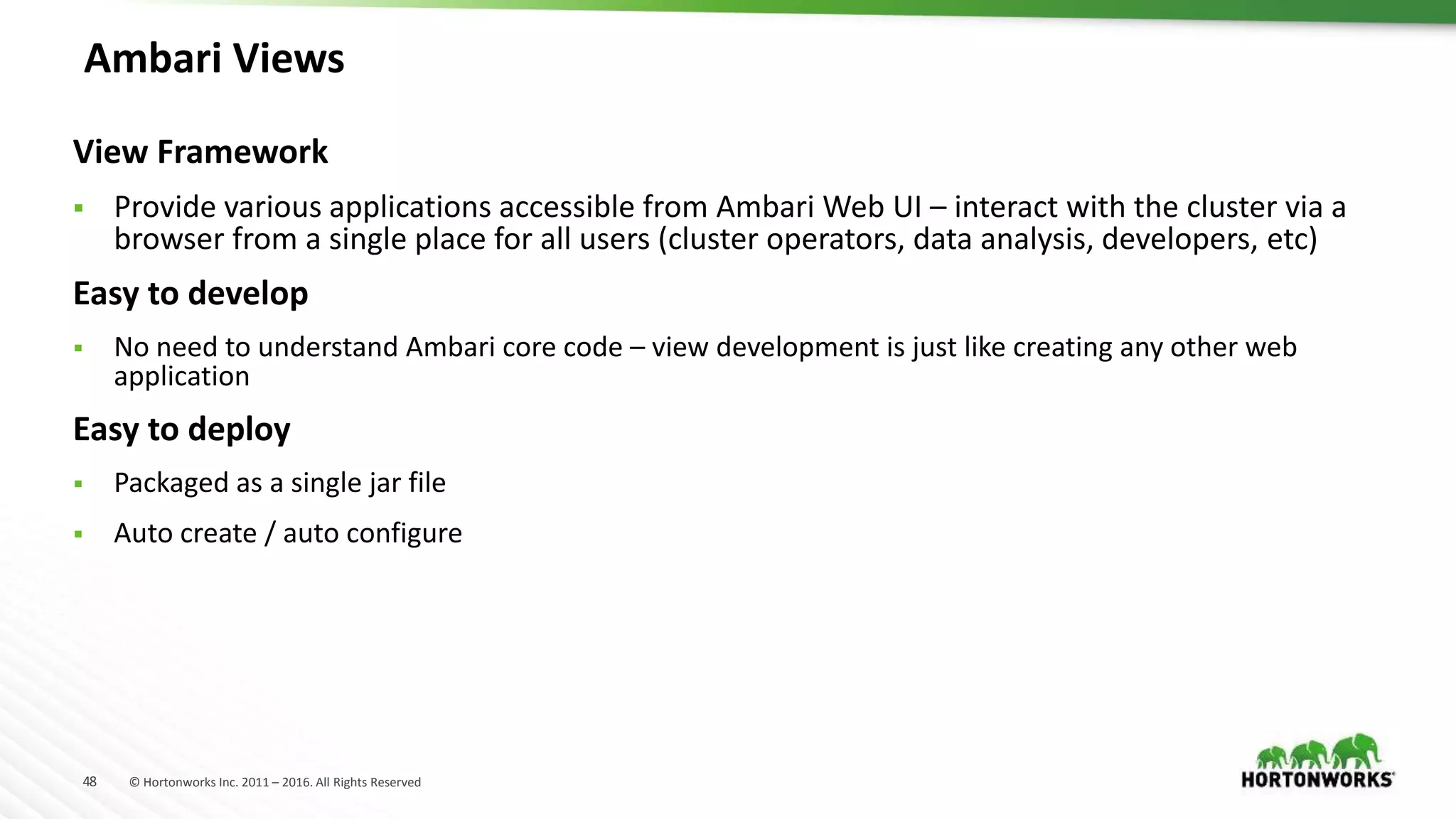 Ambari Views

View Framework

▪ Provide various applications accessible from Ambari Web UI – interact with the cluster via a browser from a single place for all users (cluster operators, data analysis, developers, etc)

Easy to develop

▪ No need to understand Ambari core code – view development is just like creating any other web application

Easy to deploy

▪ Packaged as a single jar file

▪ Auto create / auto configure

48 © Hortonworks Inc. 2011 – 2016. All Rights Reserved

HORTONWORKS